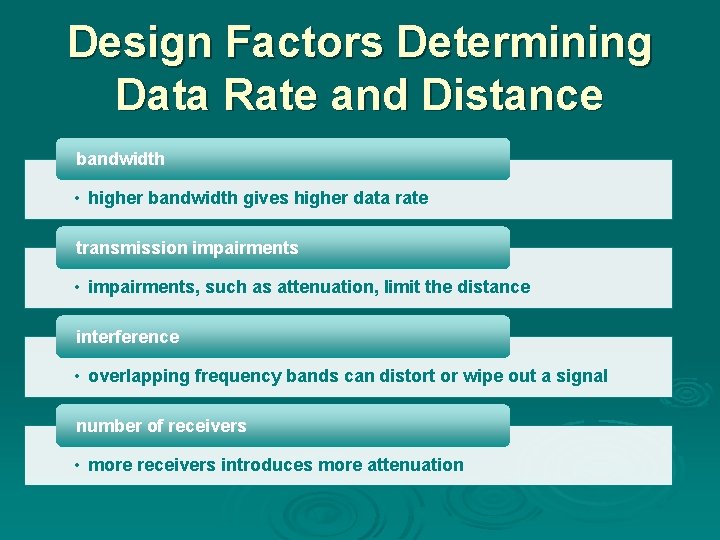 Design Factors Determining Data Rate and Distance

bandwidth

• higher bandwidth gives higher data rate

transmission impairments

• impairments, such as attenuation, limit the distance

interference

• overlapping frequency bands can distort or wipe out a signal

number of receivers

• more receivers introduces more attenuation